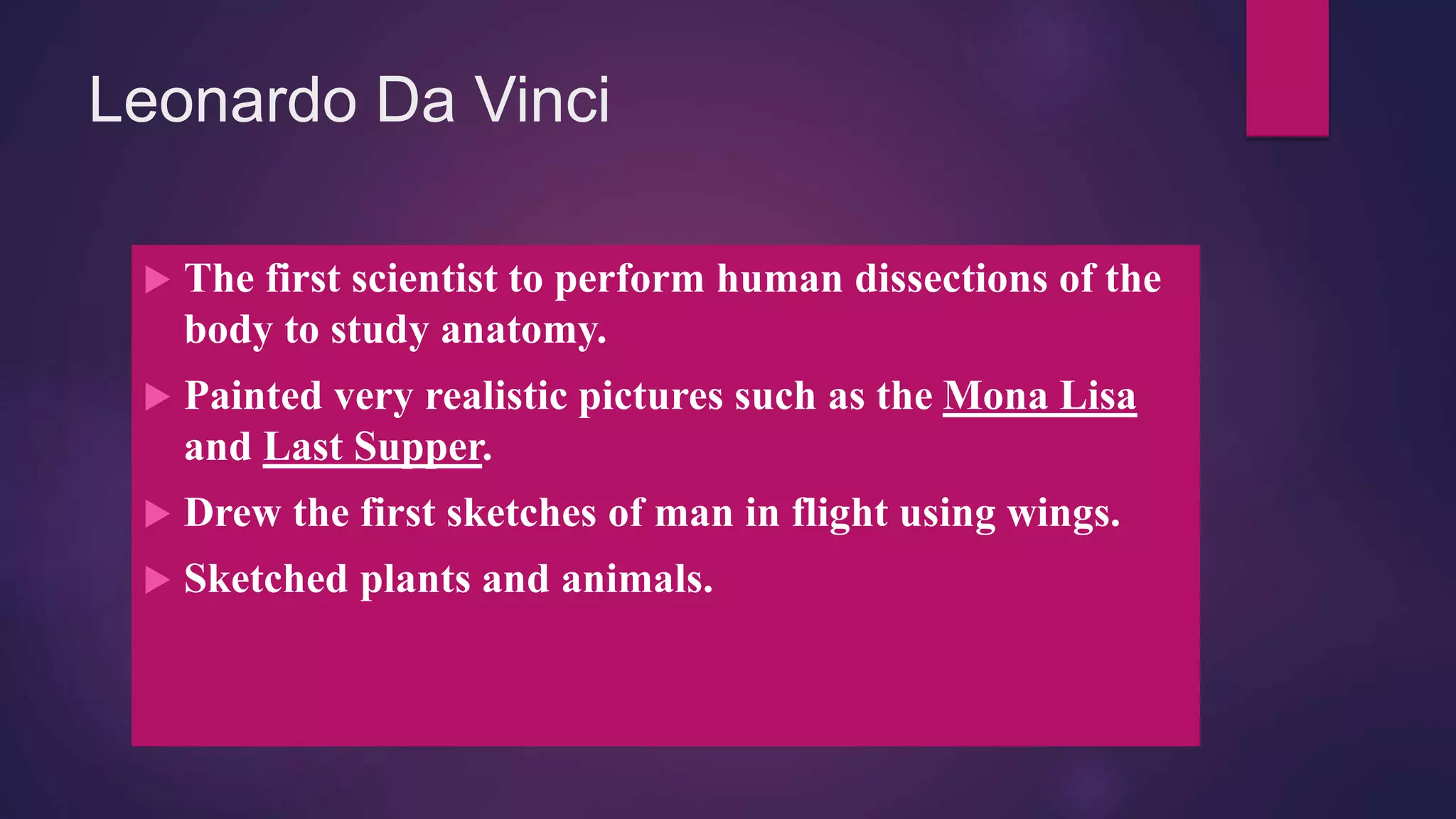 Leonardo Da Vinci

▶ The first scientist to perform human dissections of the body to study anatomy.

▶ Painted very realistic pictures such as the Mona Lisa and Last Supper.

▶ Drew the first sketches of man in flight using wings.

▶ Sketched plants and animals.